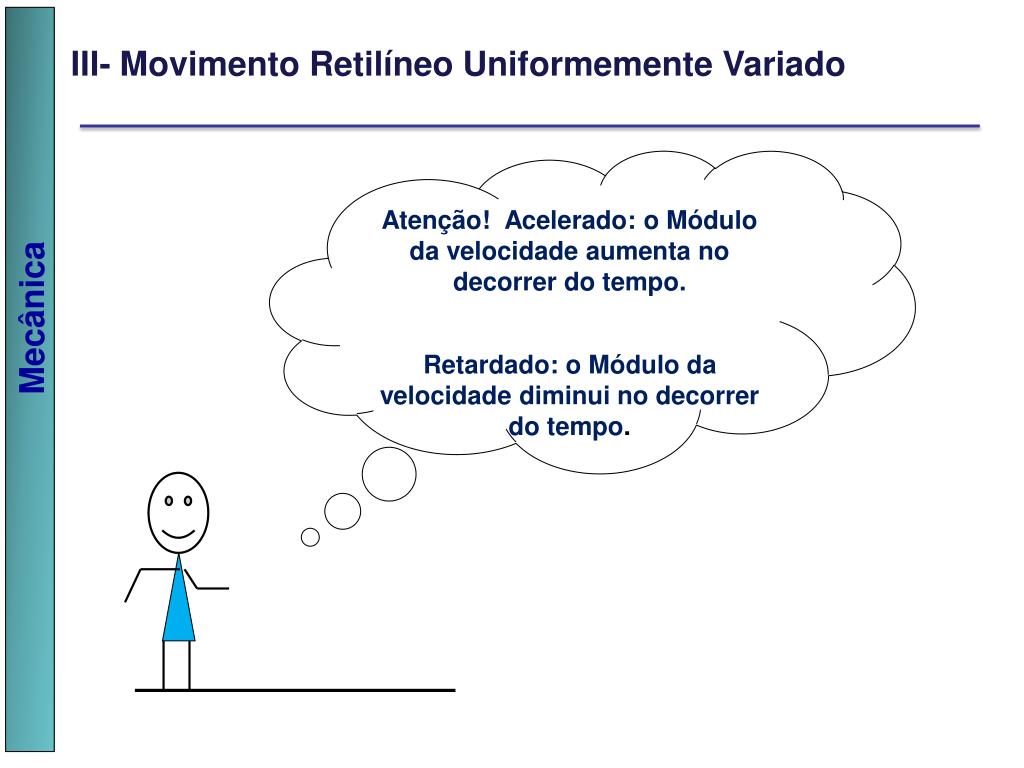 Mecânica

III- Movimento Retilíneo Uniformemente Variado

Atenção! Acelerado: o Módulo da velocidade aumenta no decorrer do tempo.

Retardado: o Módulo da velocidade diminui no decorrer do tempo.